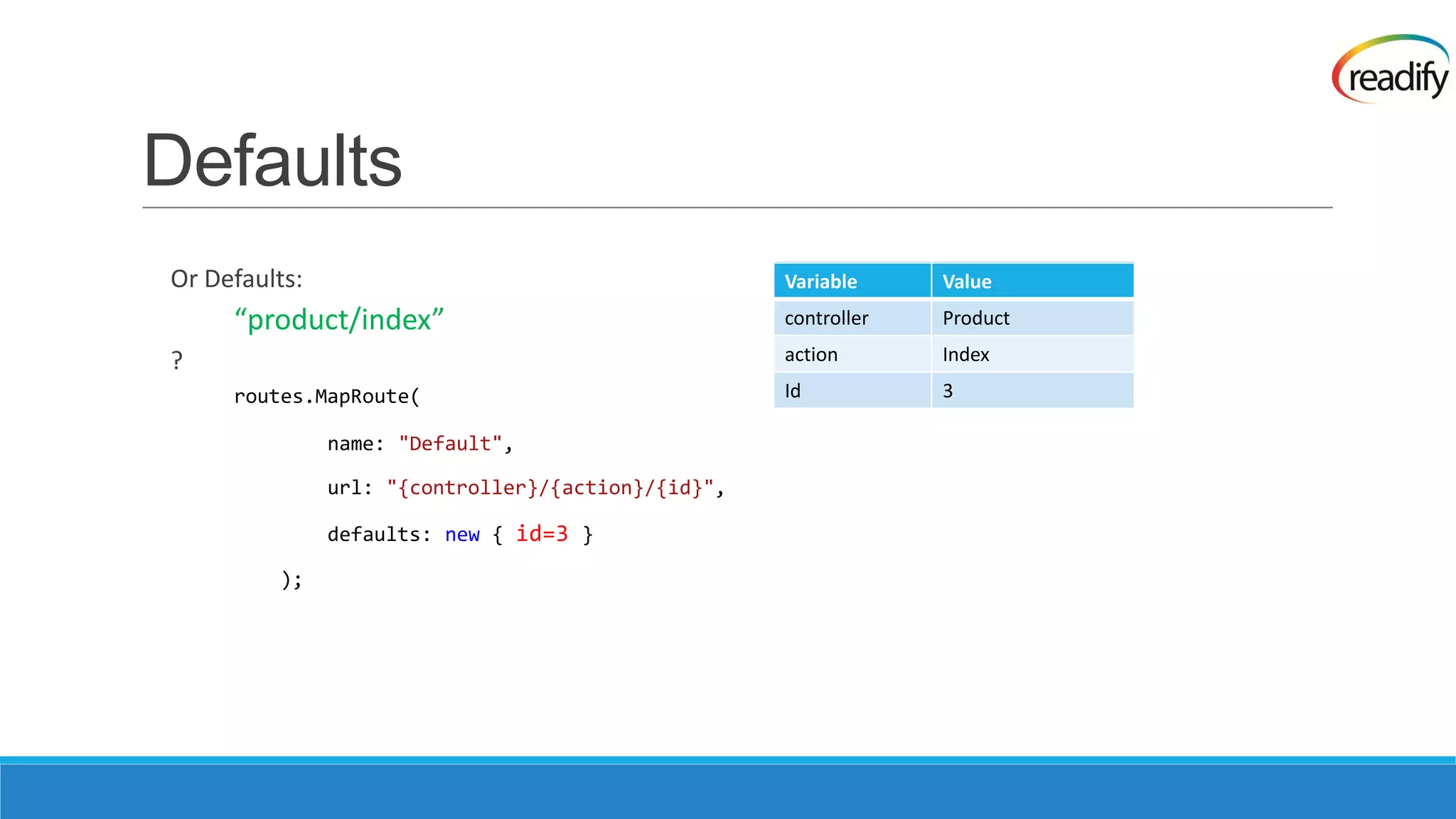 readify

Defaults

Or Defaults:

“product/index”

?

routes.MapRoute(

name: "Default",

url: "{controller}/{action}/{id}",

defaults: new { id=3 }

);

| Variable | Value |
|---|---|
| controller | Product |
| action | Index |
| Id | 3 |